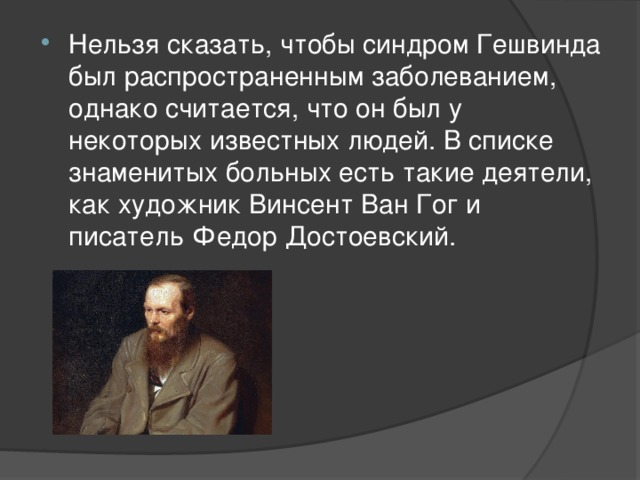 Нельзя сказать, чтобы синдром Гешвинда был распространенным заболеванием, однако считается, что он был у некоторых известных людей. В списке знаменитых больных есть такие деятели, как художник Винсент Ван Гог и писатель Федор Достоевский.